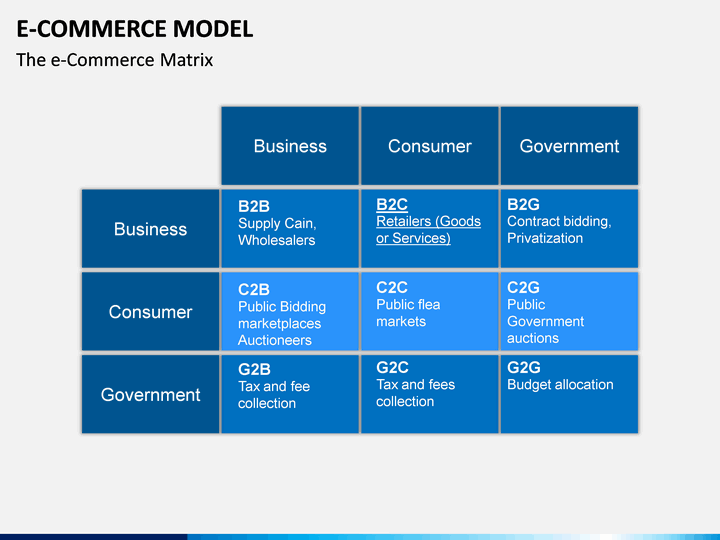 E-COMMERCE MODEL

The e-Commerce Matrix

| | Business | Consumer | Government |
|---|---|---|---|
| Business | B2B Supply Cain, Wholesalers | B2C Retailers (Goods or Services) | B2G Contract bidding, Privatization |
| Consumer | C2B Public Bidding marketplaces Auctioneers | C2C Public flea markets | C2G Public Government auctions |
| Government | G2B Tax and fee collection | G2C Tax and fees collection | G2G Budget allocation |